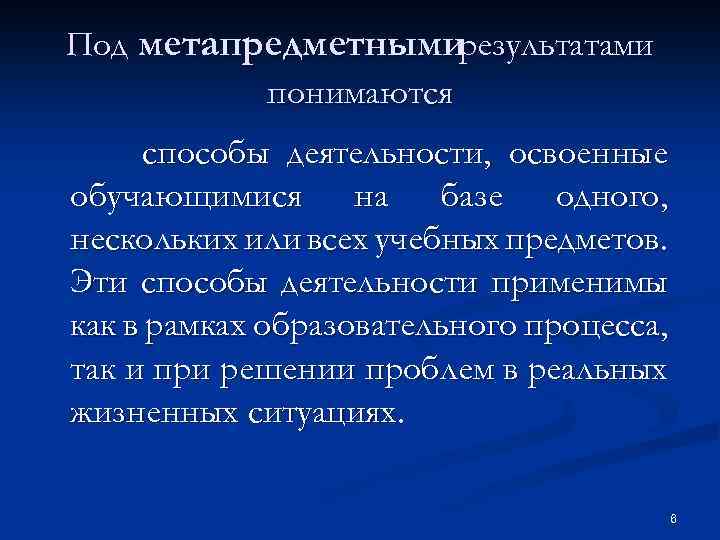 Под метапредметнымирезультатами понимаются

способы деятельности, освоенные обучающимися на базе одного, нескольких или всех учебных предметов. Эти способы деятельности применимы как в рамках образовательного процесса, так и при решении проблем в реальных жизненных ситуациях.

8